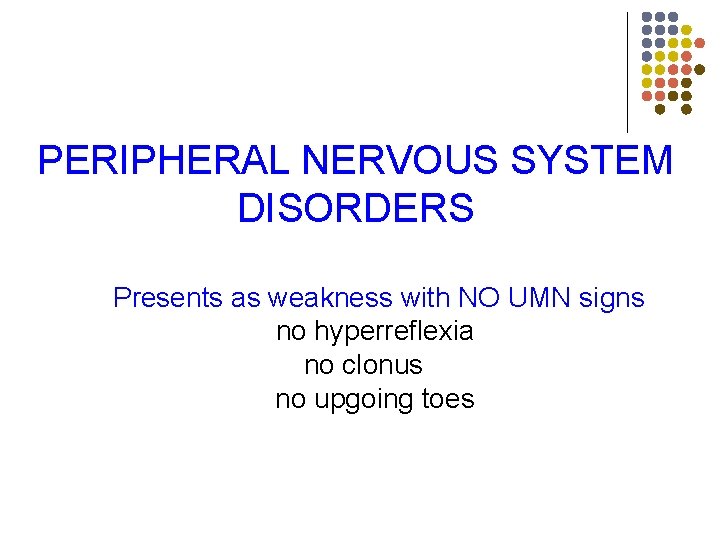 PERIPHERAL NERVOUS SYSTEM DISORDERS

Presents as weakness with NO UMN signs
no hyperreflexia
no clonus
no upgoing toes